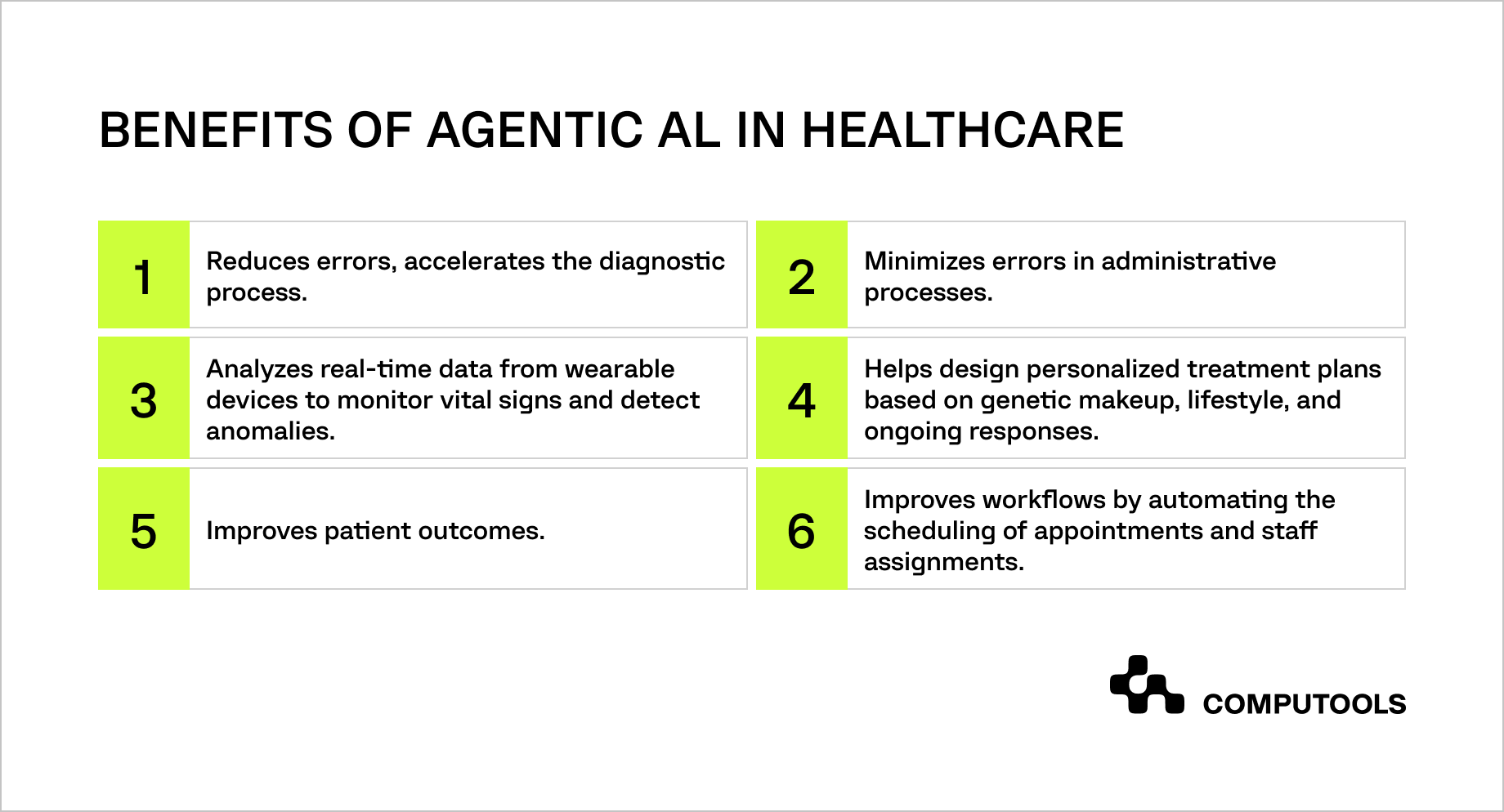 BENEFITS OF AGENTIC AL IN HEALTHCARE

1 Reduces errors, accelerates the diagnostic process.

2 Minimizes errors in administrative processes.

3 Analyzes real-time data from wearable devices to monitor vital signs and detect anomalies.

4 Helps design personalized treatment plans based on genetic makeup, lifestyle, and ongoing responses.

5 Improves patient outcomes.

6 Improves workflows by automating the scheduling of appointments and staff assignments.

COMPUTOOLS